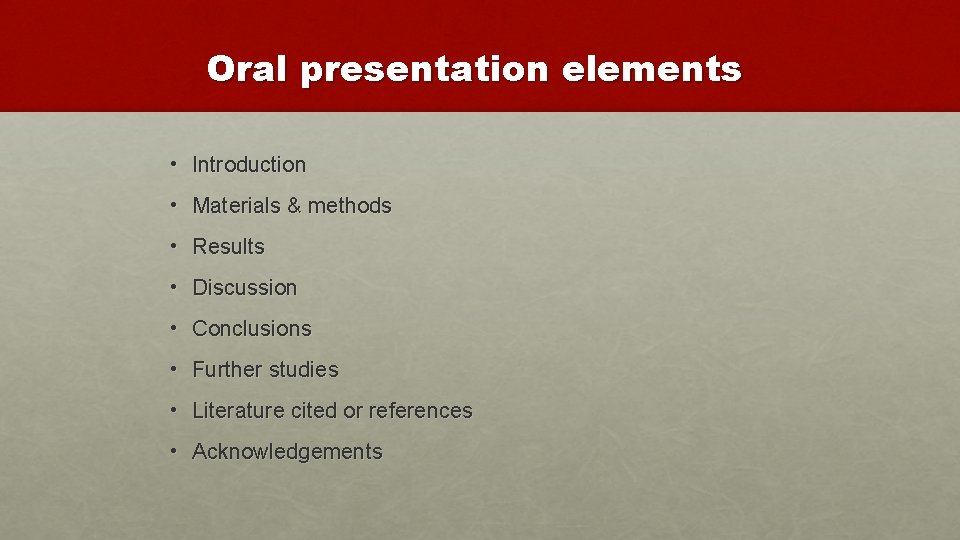 Oral presentation elements

• Introduction
• Materials & methods
• Results
• Discussion
• Conclusions
• Further studies
• Literature cited or references
• Acknowledgements